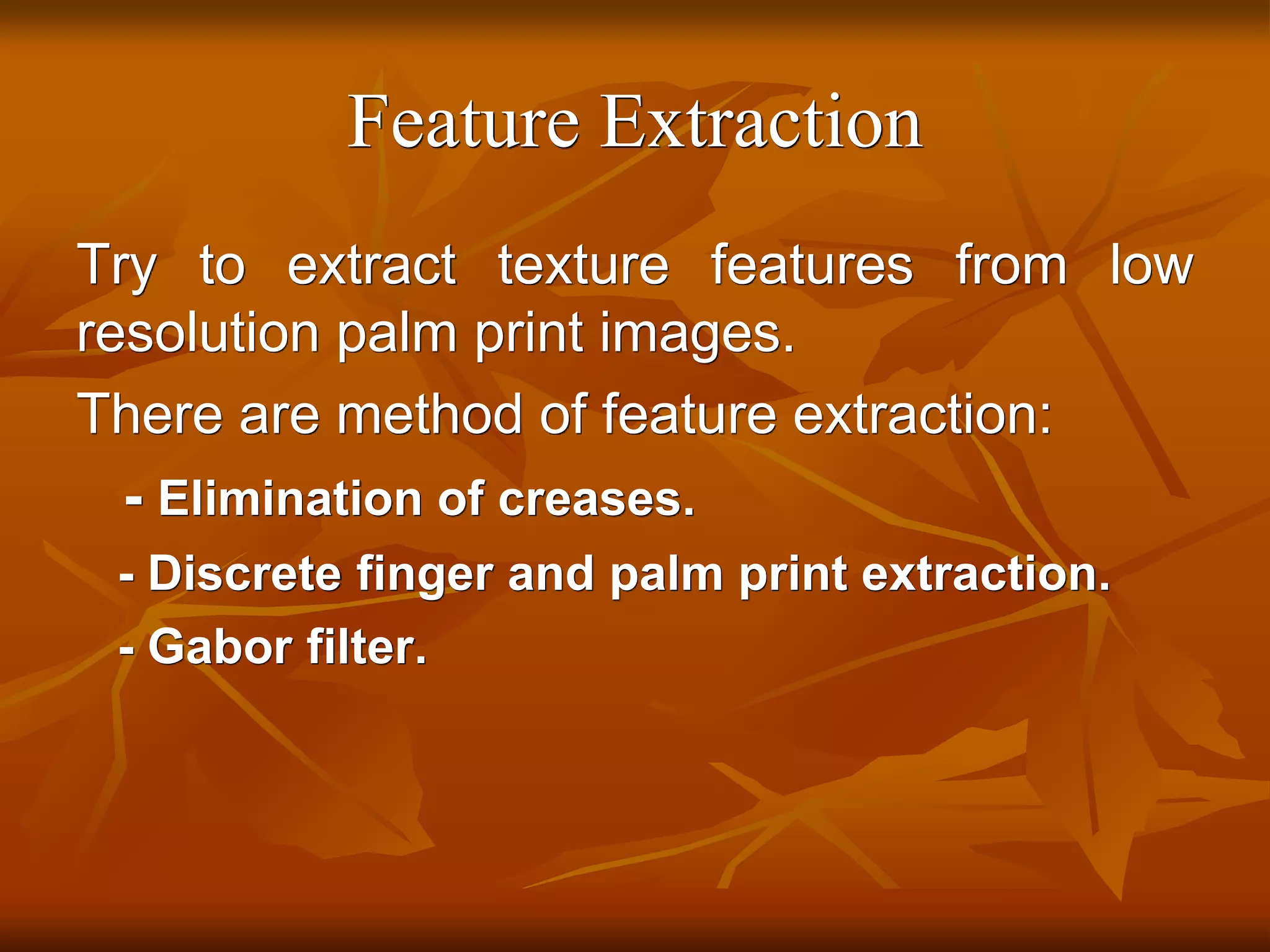 Feature Extraction

Try to extract texture features from low resolution palm print images.

There are method of feature extraction:

- Elimination of creases.

- Discrete finger and palm print extraction.

- Gabor filter.